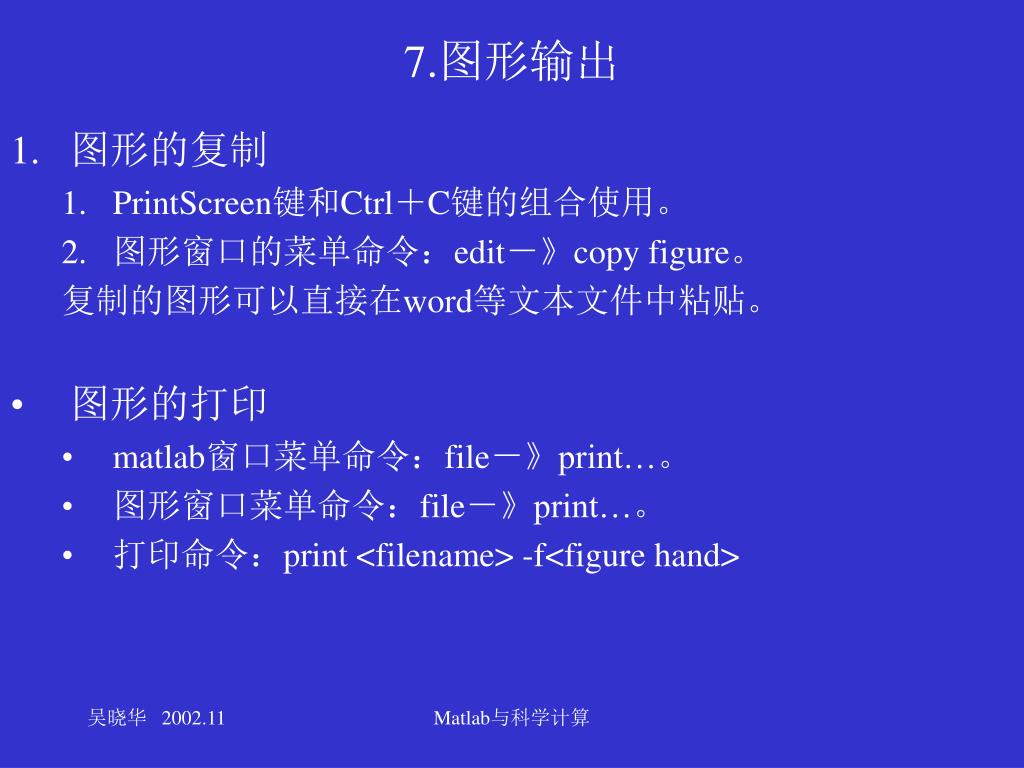 7.图形输出

1. 图形的复制

1. PrintScreen键和Ctrl＋C键的组合使用。

2. 图形窗口的菜单命令：edit－》copy figure。

复制的图形可以直接在word等文本文件中粘贴。

• 图形的打印

• matlab窗口菜单命令：file－》print…。

• 图形窗口菜单命令：file－》print…。

• 打印命令：print <filename> -f<figure hand>

吴晓华 2002.11

Matlab与科学计算